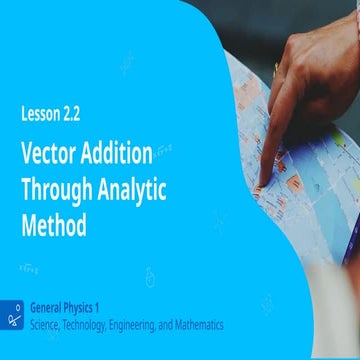 Lesson 2.2

Vector Addition Through Analytic Method

General Physics 1
Science, Technology, Engineering, and Mathematics